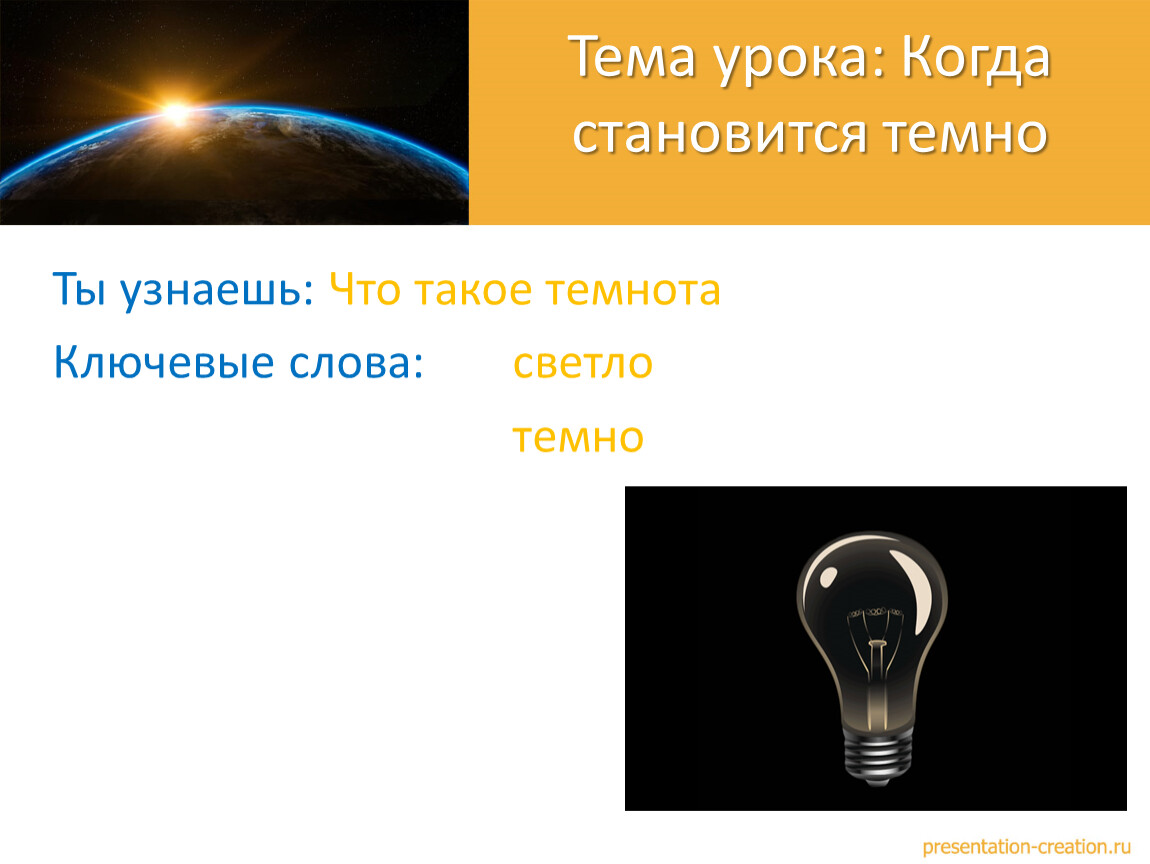 Тема урока: Когда становится темно

Ты узнаешь: Что такое темнота

Ключевые слова: светло

темно

presentation-creation.ru